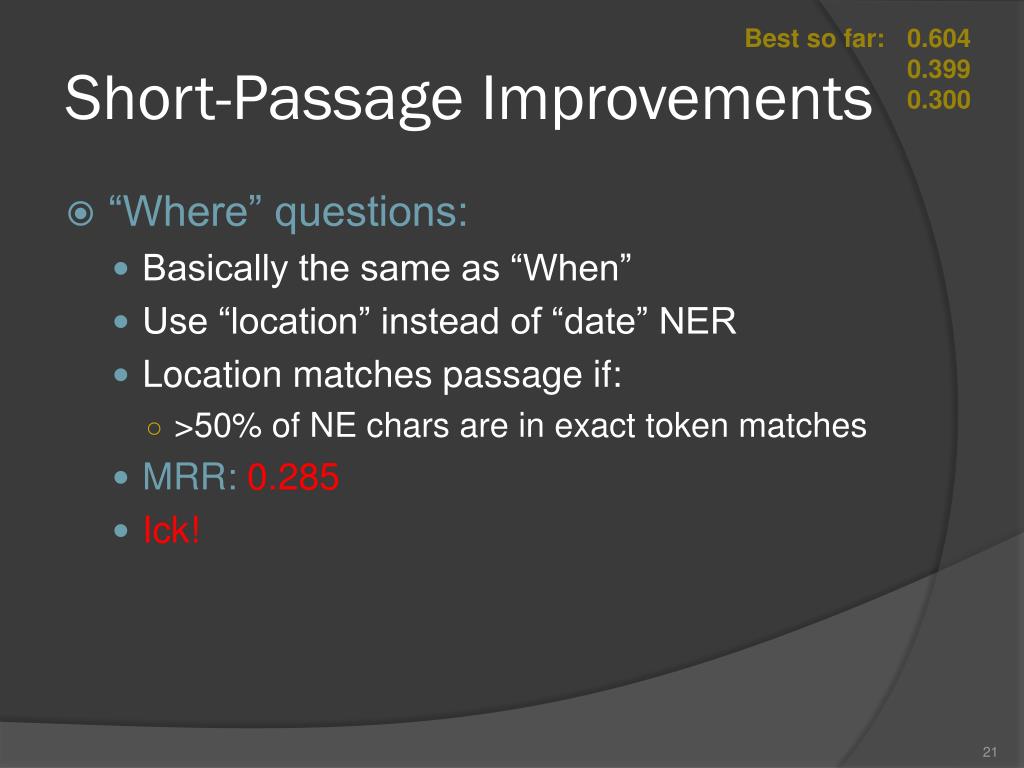 Best so far: 0.604
0.399
0.300

Short-Passage Improvements

“Where” questions:
Basically the same as “When”
Use “location” instead of “date” NER
Location matches passage if:
>50% of NE chars are in exact token matches
MRR: 0.285
Ick!

21